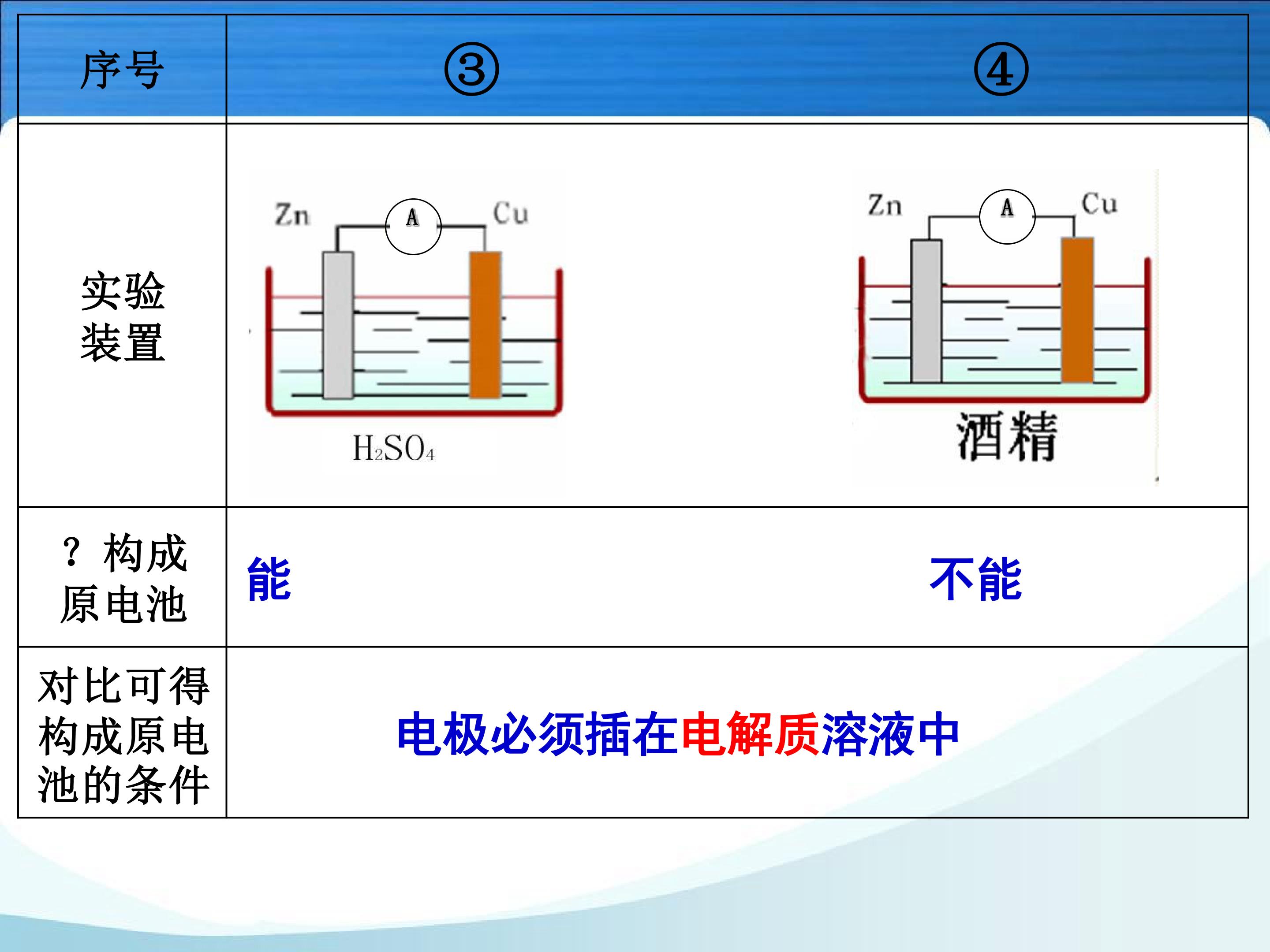 | 序号 | ③ | ④ |
|---|---|---|
| 实验装置 | Zn A Cu $H_2SO_4$ | Zn A Cu 酒精 |
| ？构成原电池 | 能 | 不能 |
| 对比可得构成原电池的条件 | 电极必须插在电解质溶液中 | |